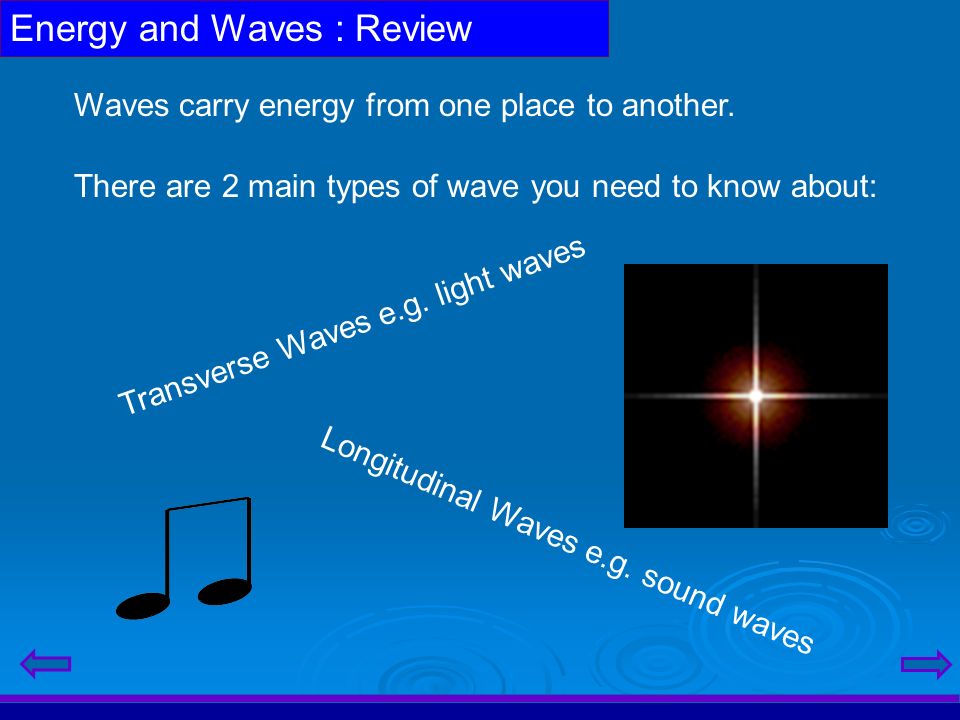 Energy and Waves : Review

Waves carry energy from one place to another.

There are 2 main types of wave you need to know about:

Transverse Waves e.g. light waves

Longitudinal Waves e.g. sound waves